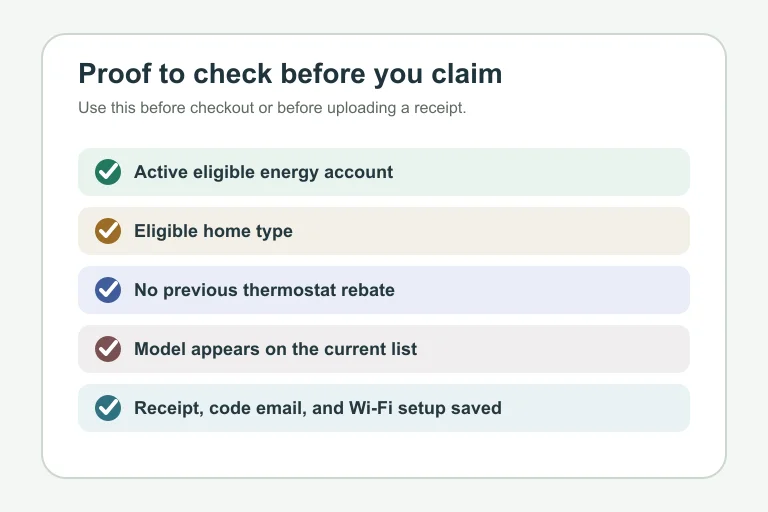 Proof to check before you claim

Use this before checkout or before uploading a receipt.

Active eligible energy account

Eligible home type

No previous thermostat rebate

Model appears on the current list

Receipt, code email, and Wi-Fi setup saved